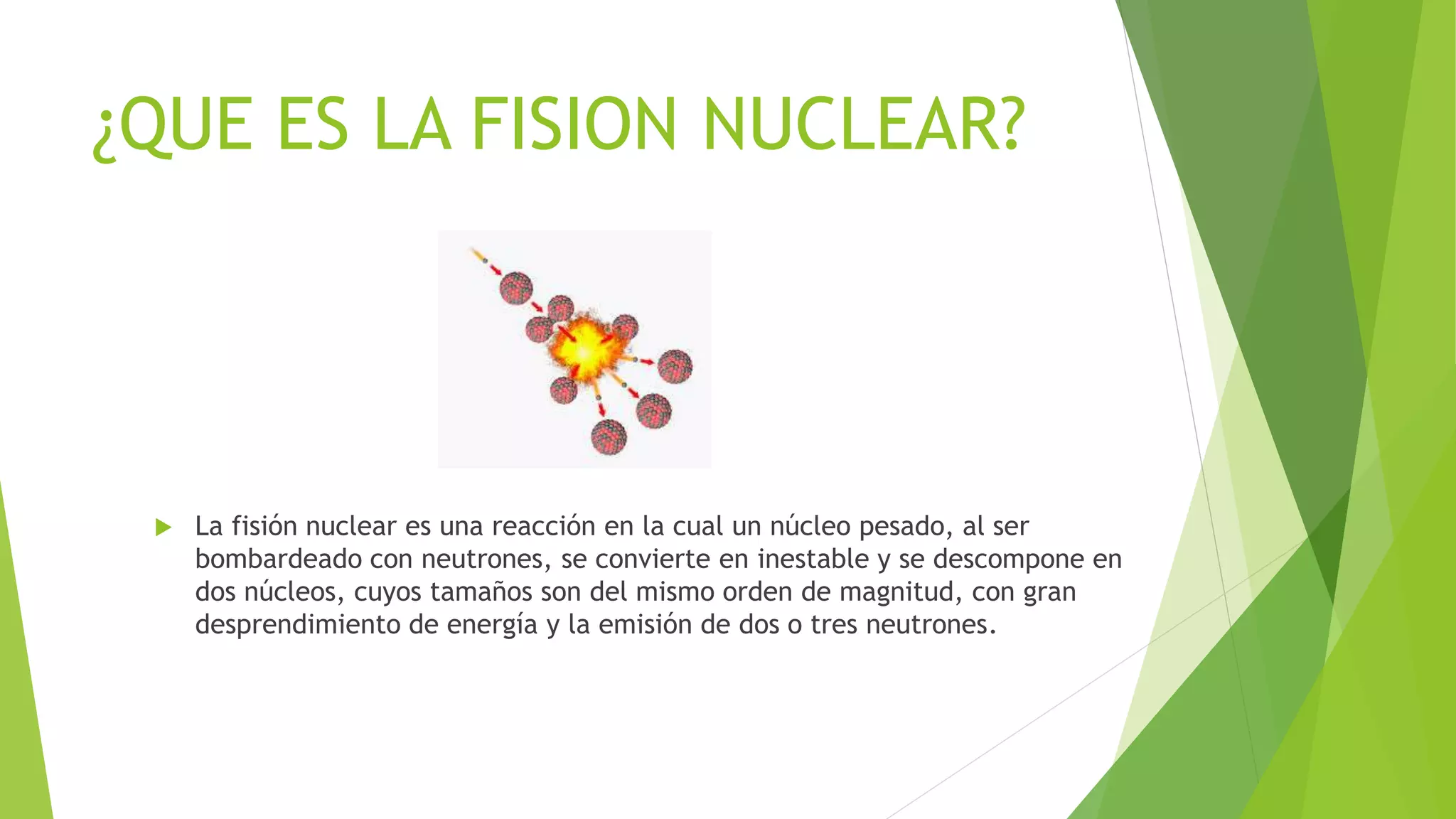 ¿QUE ES LA FISION NUCLEAR?

La fisión nuclear es una reacción en la cual un núcleo pesado, al ser bombardeado con neutrones, se convierte en inestable y se descompone en dos núcleos, cuyos tamaños son del mismo orden de magnitud, con gran desprendimiento de energía y la emisión de dos o tres neutrones.